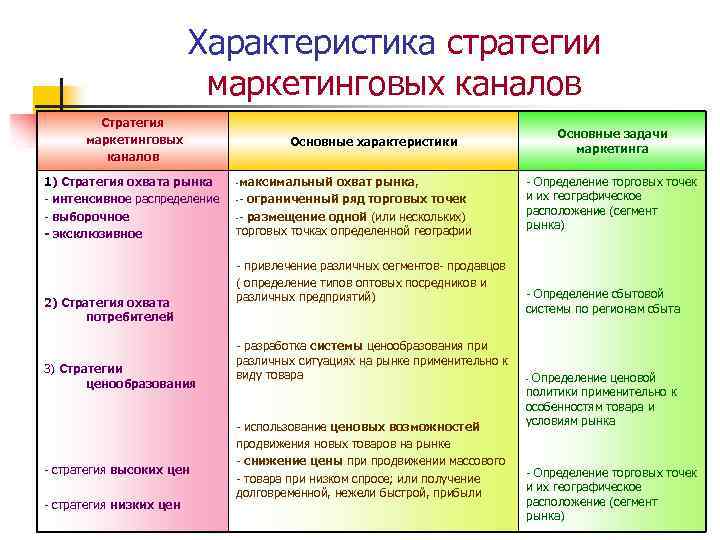 Характеристика стратегии маркетинговых каналов

| Стратегия маркетинговых каналов | Основные характеристики | Основные задачи маркетинга |
|---|---|---|
| 1) Стратегия охвата рынка<br>- интенсивное распределение<br>- выборочное<br>- эксклюзивное | -максимальный охват рынка,<br>-- ограниченный ряд торговых точек<br>-- размещение одной (или нескольких) торговых точках определенной географии | - Определение торговых точек и их географическое расположение (сегмент рынка) |
| 2) Стратегия охвата потребителей | - привлечение различных сегментов- продавцов ( определение типов оптовых посредников и различных предприятий) | - Определение сбытовой системы по регионам сбыта |
| 3) Стратегии ценообразования | - разработка системы ценообразования при различных ситуациях на рынке применительно к виду товара | - Определение ценовой политики применительно к особенностям товара и условиям рынка |
| - стратегия высоких цен<br>- стратегия низких цен | - использование ценовых возможностей продвижения новых товаров на рынке<br>- снижение цены при продвижении массового<br>- товара при низком спросе; или получение долговременной, нежели быстрой, прибыли | - Определение торговых точек и их географическое расположение (сегмент рынка) |